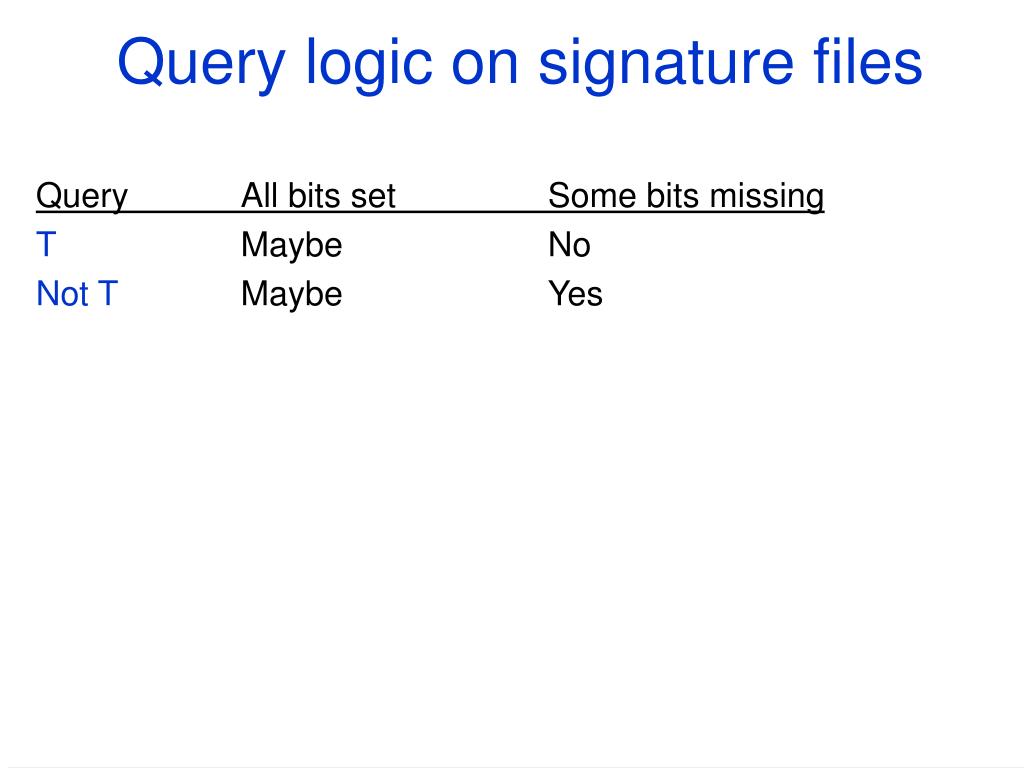 Query logic on signature files

| Query | All bits set | Some bits missing |
|---|---|---|
| T | Maybe | No |
| Not T | Maybe | Yes |